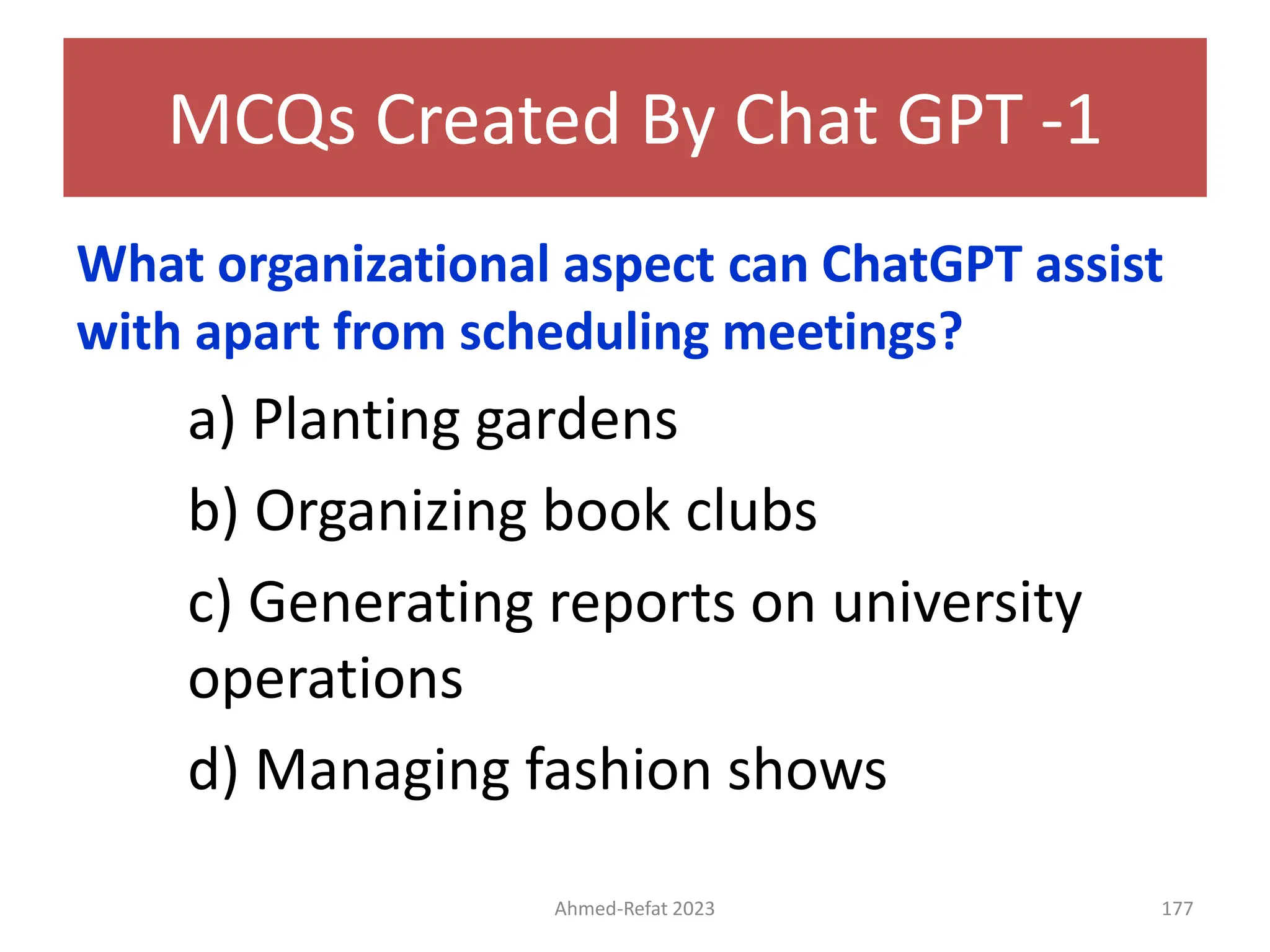 MCQs Created By Chat GPT -1

What organizational aspect can ChatGPT assist with apart from scheduling meetings?

a) Planting gardens

b) Organizing book clubs

c) Generating reports on university operations

d) Managing fashion shows

Ahmed-Refat 2023

177